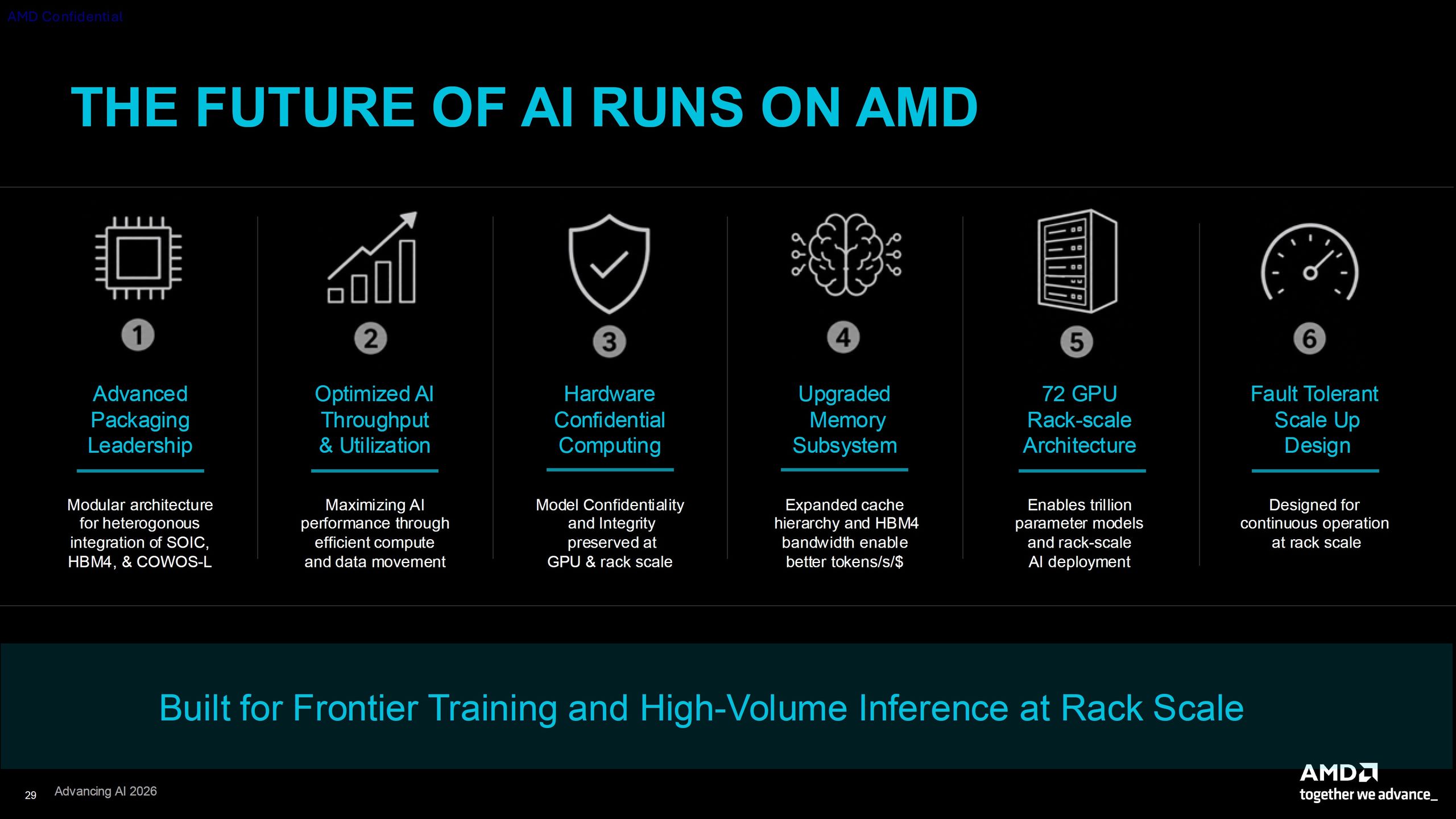 AMD Confidential

THE FUTURE OF AI RUNS ON AMD

1

Advanced Packaging Leadership

Modular architecture for heterogonous integration of SOIC, HBM4, & COWOS-L

2

Optimized AI Throughput & Utilization

Maximizing AI performance through efficient compute and data movement

3

Hardware Confidential Computing

Model Confidentiality and Integrity preserved at GPU & rack scale

4

Upgraded Memory Subsystem

Expanded cache hierarchy and HBM4 bandwidth enable better tokens/s/$

5

72 GPU Rack-scale Architecture

Enables trillion parameter models and rack-scale AI deployment

6

Fault Tolerant Scale Up Design

Designed for continuous operation at rack scale

Built for Frontier Training and High-Volume Inference at Rack Scale

29 Advancing AI 2026

AMD
together we advance_